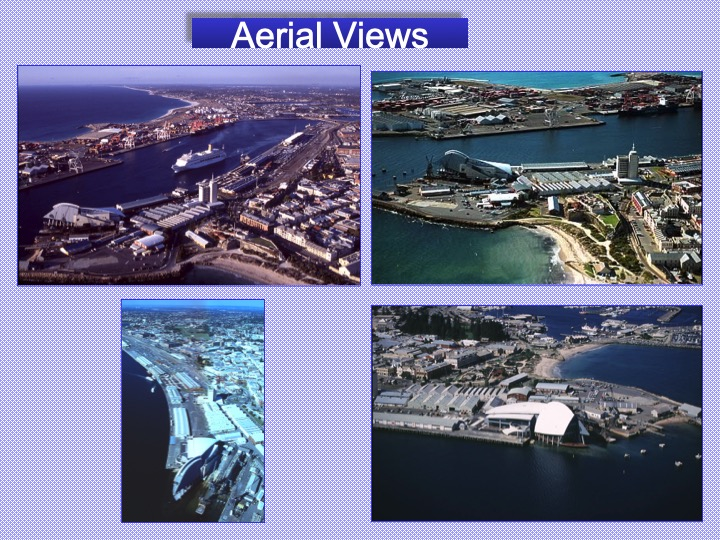 Aerial Views